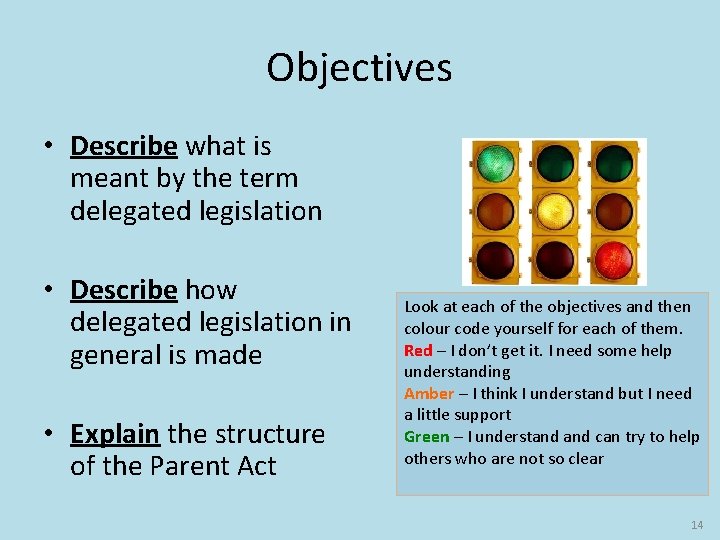 Objectives

• Describe what is meant by the term delegated legislation

• Describe how delegated legislation in general is made

• Explain the structure of the Parent Act

Look at each of the objectives and then colour code yourself for each of them.
Red – I don't get it. I need some help understanding
Amber – I think I understand but I need a little support
Green – I understand and can try to help others who are not so clear

14